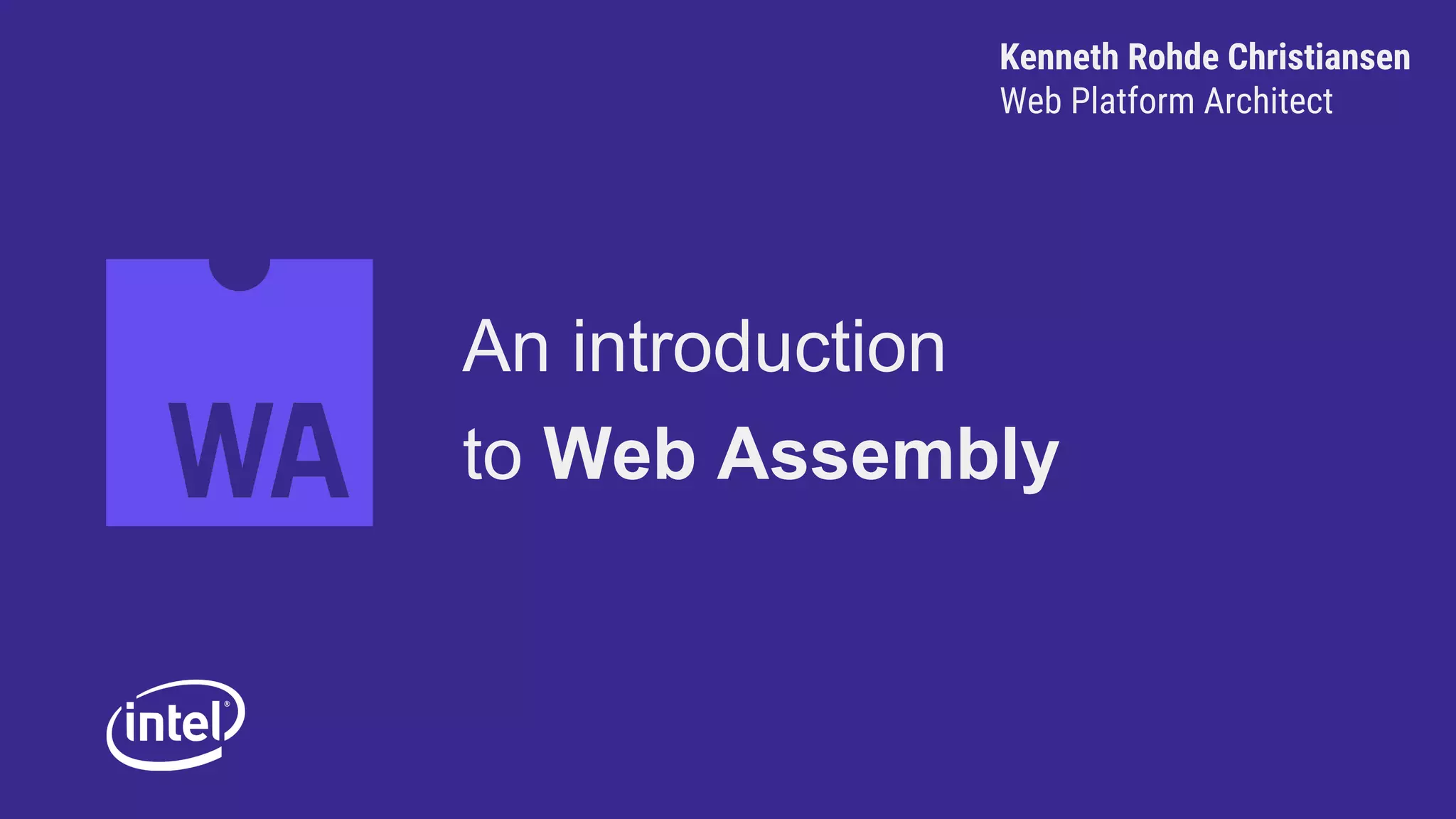 Kenneth Rohde Christiansen
Web Platform Architect

WA

An introduction
to Web Assembly

intel®